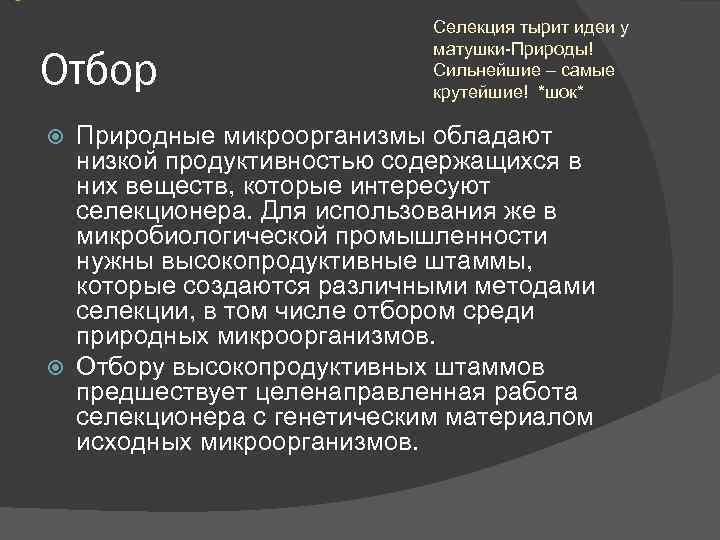 Отбор

Селекция тырит идеи у матушки-Природы! Сильнейшие – самые крутейшие! *шок*

Природные микроорганизмы обладают низкой продуктивностью содержащихся в них веществ, которые интересуют селекционера. Для использования же в микробиологической промышленности нужны высокопродуктивные штаммы, которые создаются различными методами селекции, в том числе отбором среди природных микроорганизмов.

Отбору высокопродуктивных штаммов предшествует целенаправленная работа селекционера с генетическим материалом исходных микроорганизмов.